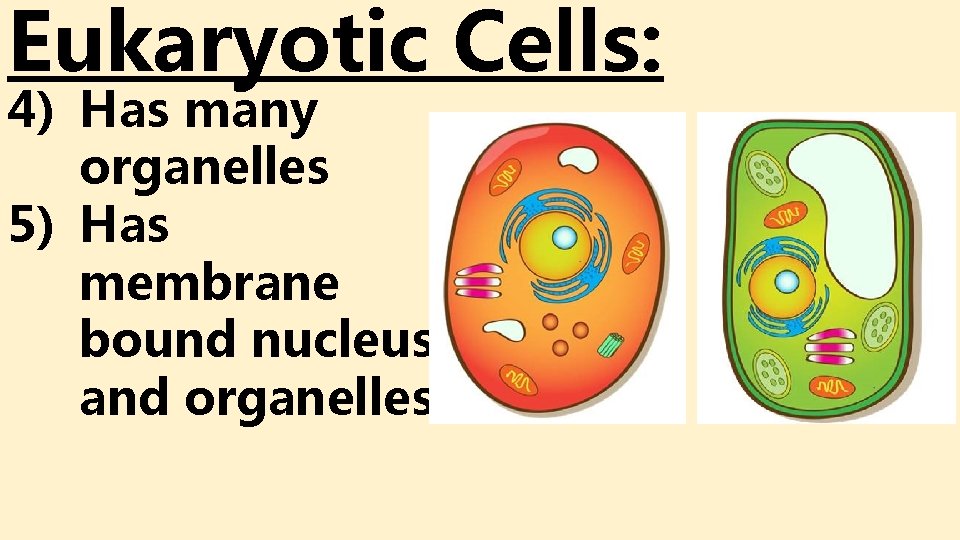 Eukaryotic Cells:

4) Has many organelles

5) Has membrane bound nucleus and organelles